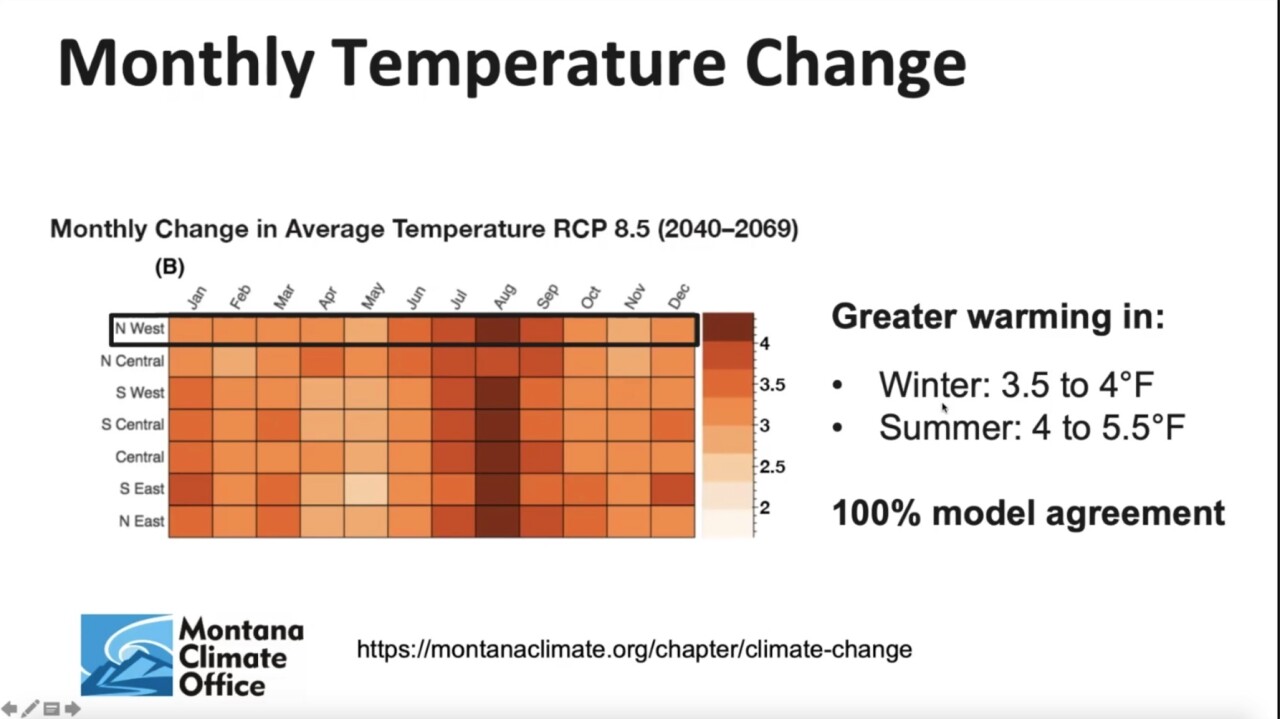 Monthly Temperature Change

Monthly Change in Average Temperature RCP 8.5 (2040–2069)

(B)

Jan Feb Mar Apr May Jun Jul Aug Sep Oct Nov Dec

N West
N Central
S West
S Central
Central
S East
N East

4
3.5
3
2.5
2

Greater warming in:

• Winter: 3.5 to 4°F
• Summer: 4 to 5.5°F

100% model agreement

Montana Climate Office

https://montanaclimate.org/chapter/climate-change